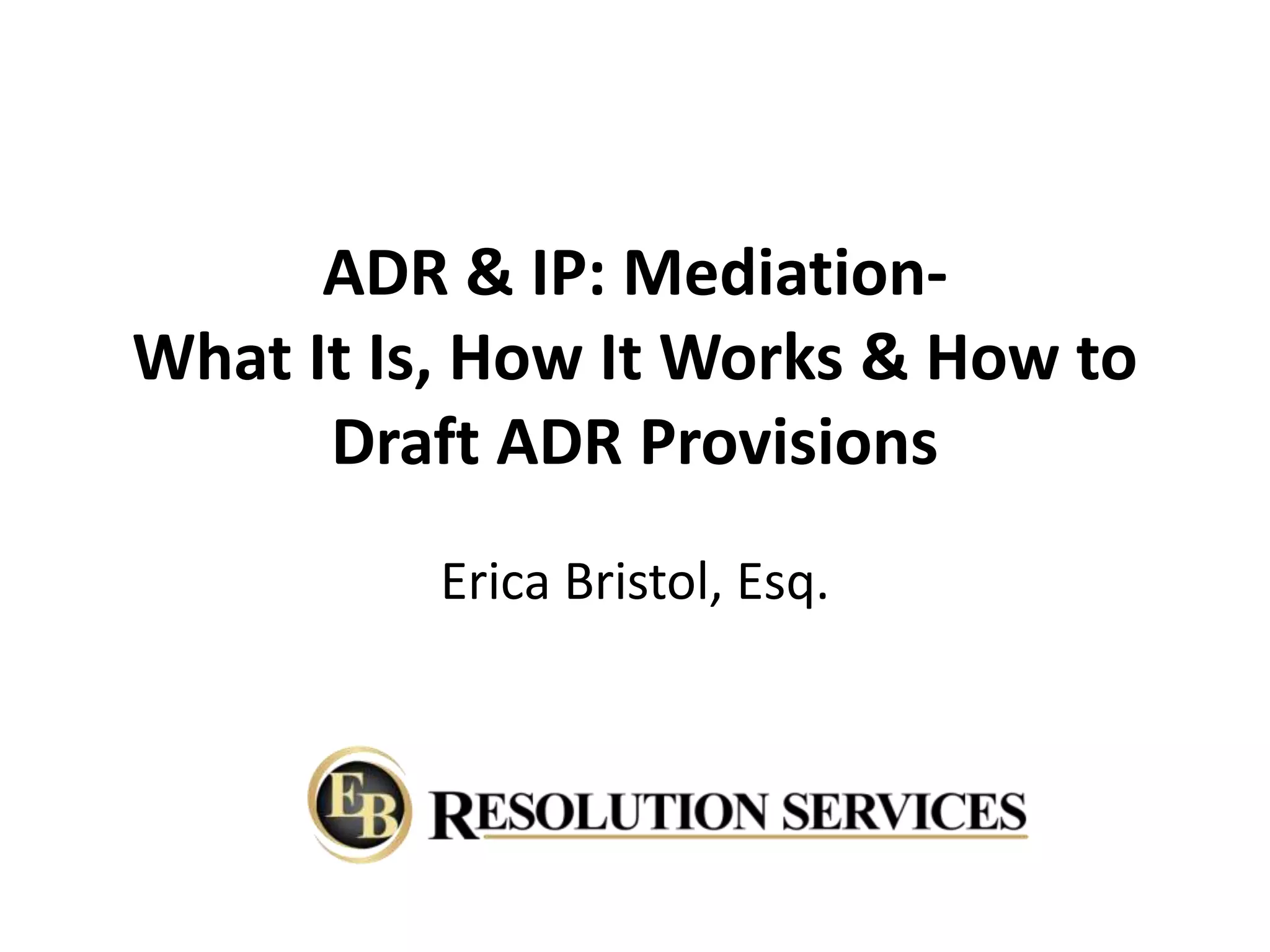 ADR & IP: Mediation-
What It Is, How It Works & How to Draft ADR Provisions

Erica Bristol, Esq.

EB RESOLUTION SERVICES